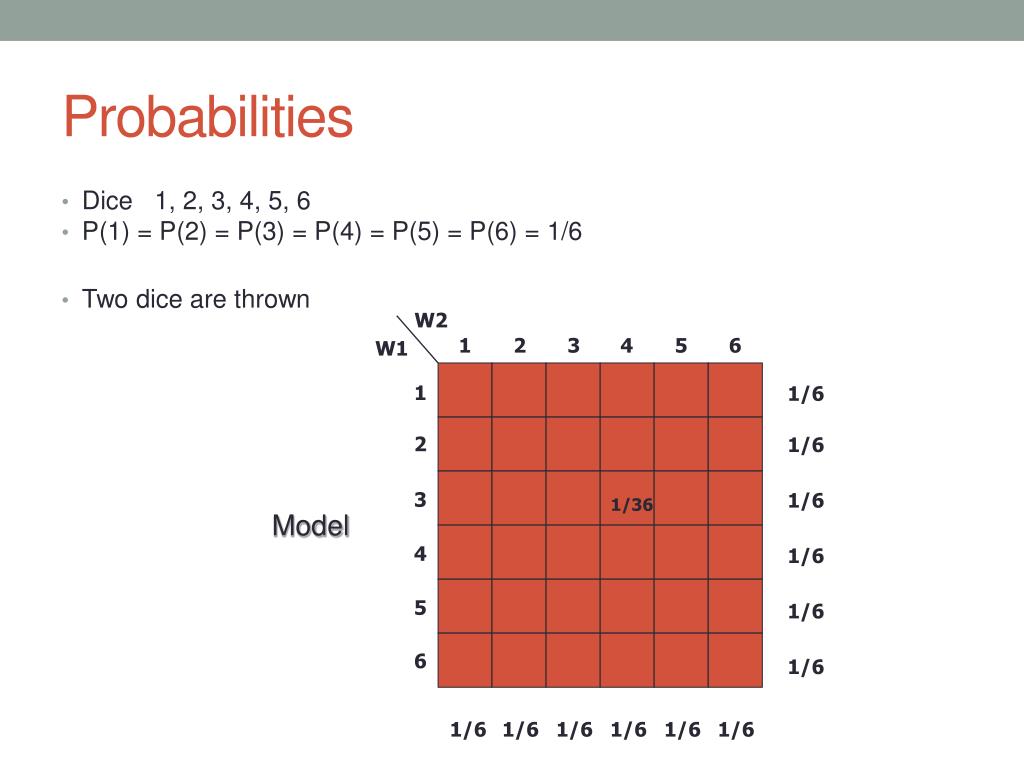 Probabilities

• Dice 1, 2, 3, 4, 5, 6
• P(1) = P(2) = P(3) = P(4) = P(5) = P(6) = 1/6

• Two dice are thrown

Model

| W1 \ W2 | 1 | 2 | 3 | 4 | 5 | 6 | |
|---|---|---|---|---|---|---|---|
| 1 | | | | | | | 1/6 |
| 2 | | | | | | | 1/6 |
| 3 | | | | 1/36 | | | 1/6 |
| 4 | | | | | | | 1/6 |
| 5 | | | | | | | 1/6 |
| 6 | | | | | | | 1/6 |
| | 1/6 | 1/6 | 1/6 | 1/6 | 1/6 | 1/6 | |